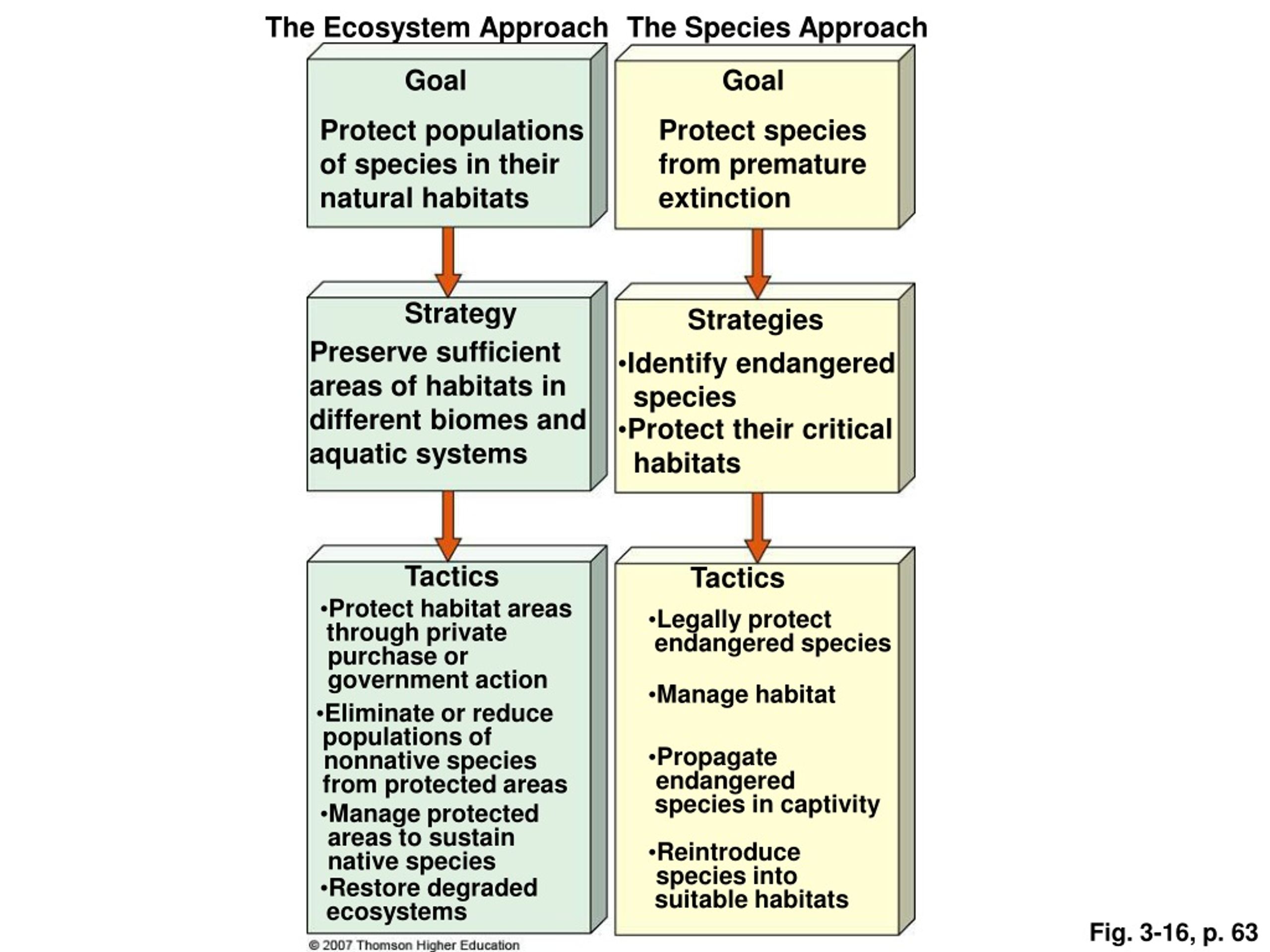 The Ecosystem Approach

Goal

Protect populations of species in their natural habitats

Strategy

Preserve sufficient areas of habitats in different biomes and aquatic systems

Tactics

•Protect habitat areas through private purchase or government action

•Eliminate or reduce populations of nonnative species from protected areas

•Manage protected areas to sustain native species

•Restore degraded ecosystems

The Species Approach

Goal

Protect species from premature extinction

Strategies

•Identify endangered species

•Protect their critical habitats

Tactics

•Legally protect endangered species

•Manage habitat

•Propagate endangered species in captivity

•Reintroduce species into suitable habitats

© 2007 Thomson Higher Education

Fig. 3-16, p. 63